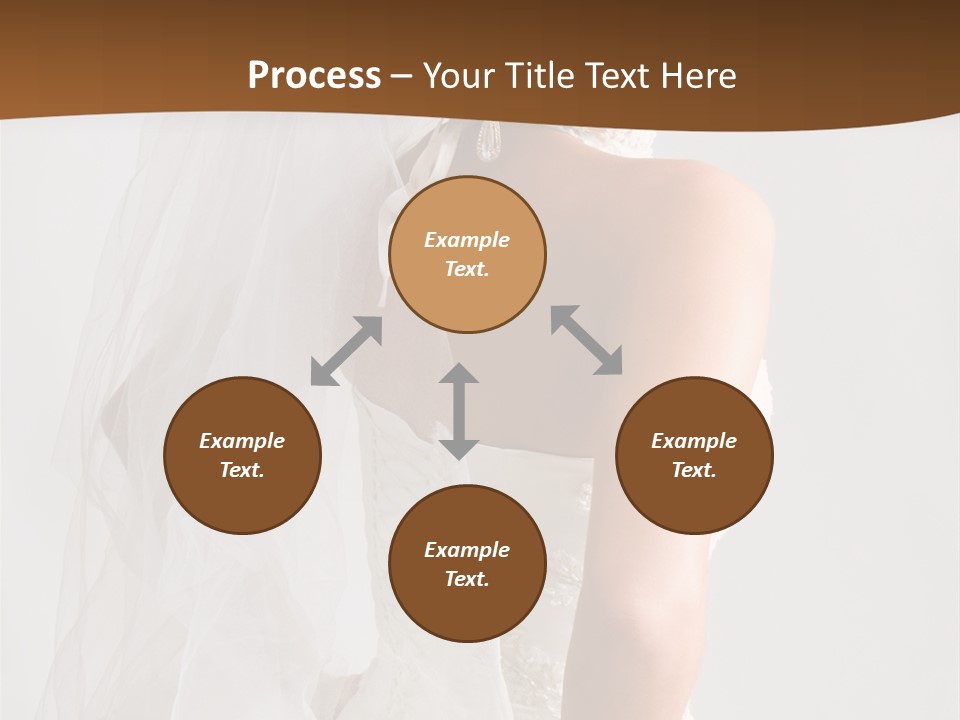 Process – Your Title Text Here

Example Text.

Example Text.

Example Text.

Example Text.